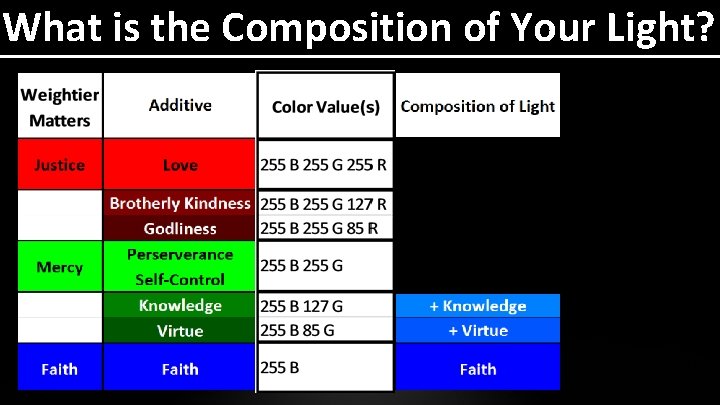 What is the Composition of Your Light?

| Weightier Matters | Additive | Color Value(s) | Composition of Light |
|---|---|---|---|
| Justice | Love | 255 B 255 G 255 R | |
| | Brotherly Kindness | 255 B 255 G 127 R | |
| | Godliness | 255 B 255 G 85 R | |
| Mercy | Perserverance Self-Control | 255 B 255 G | |
| | Knowledge | 255 B 127 G | + Knowledge |
| | Virtue | 255 B 85 G | + Virtue |
| Faith | Faith | 255 B | Faith |